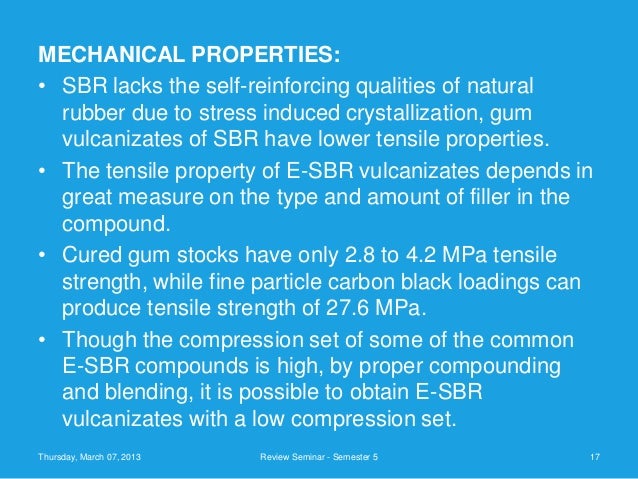 MECHANICAL PROPERTIES:

• SBR lacks the self-reinforcing qualities of natural rubber due to stress induced crystallization, gum vulcanizates of SBR have lower tensile properties.

• The tensile property of E-SBR vulcanizates depends in great measure on the type and amount of filler in the compound.

• Cured gum stocks have only 2.8 to 4.2 MPa tensile strength, while fine particle carbon black loadings can produce tensile strength of 27.6 MPa.

• Though the compression set of some of the common E-SBR compounds is high, by proper compounding and blending, it is possible to obtain E-SBR vulcanizates with a low compression set.

Thursday, March 07, 2013

Review Seminar - Semester 5

17